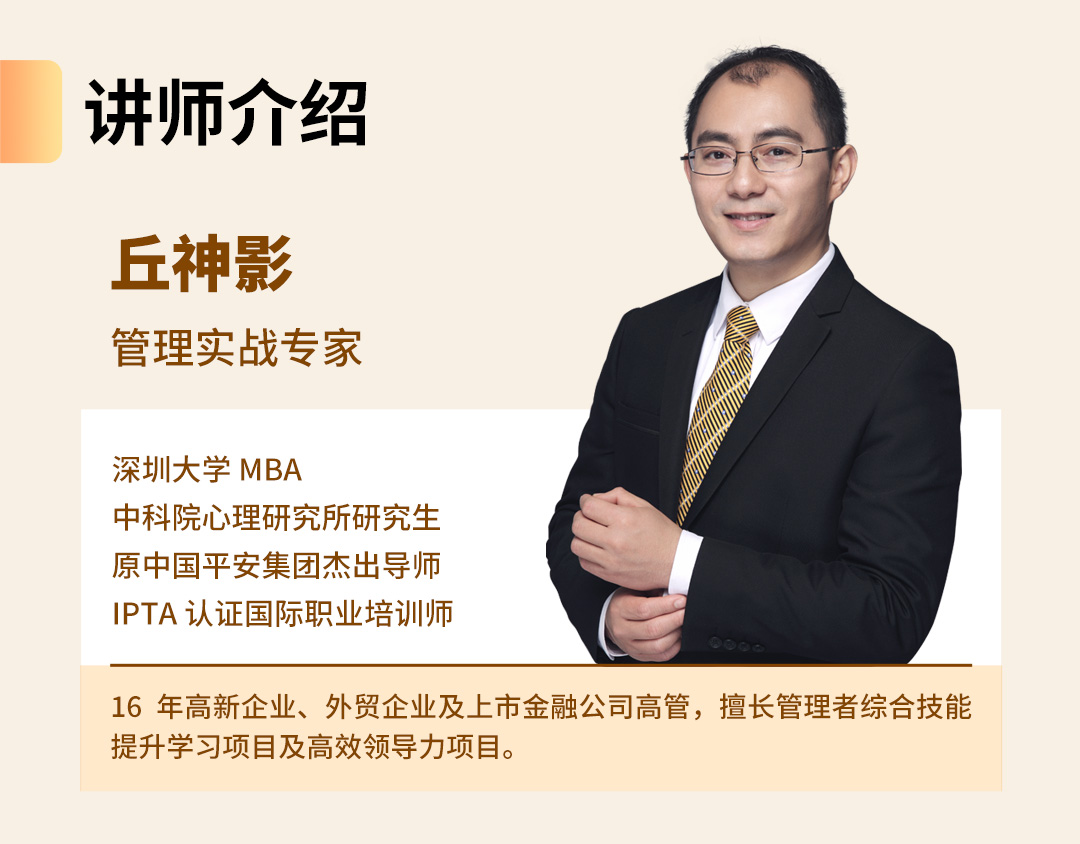 讲师介绍

丘神影

管理实战专家

深圳大学 MBA
中科院心理研究所研究生
原中国平安集团杰出导师
IPTA 认证国际职业培训师

16 年高新企业、外贸企业及上市金融公司高管，擅长管理者综合技能提升学习项目及高效领导力项目。